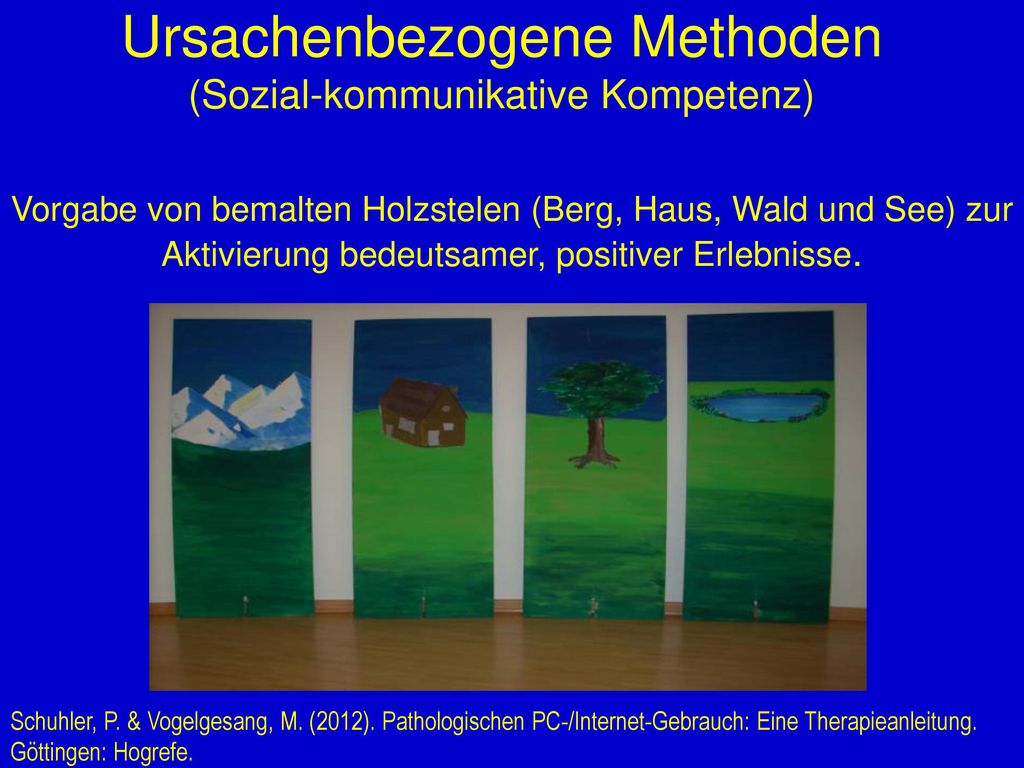 Ursachenbezogene Methoden
(Sozial-kommunikative Kompetenz)

Vorgabe von bemalten Holzstelen (Berg, Haus, Wald und See) zur Aktivierung bedeutsamer, positiver Erlebnisse.

Schuhler, P. & Vogelgesang, M. (2012). Pathologischen PC-/Internet-Gebrauch: Eine Therapieanleitung. Göttingen: Hogrefe.